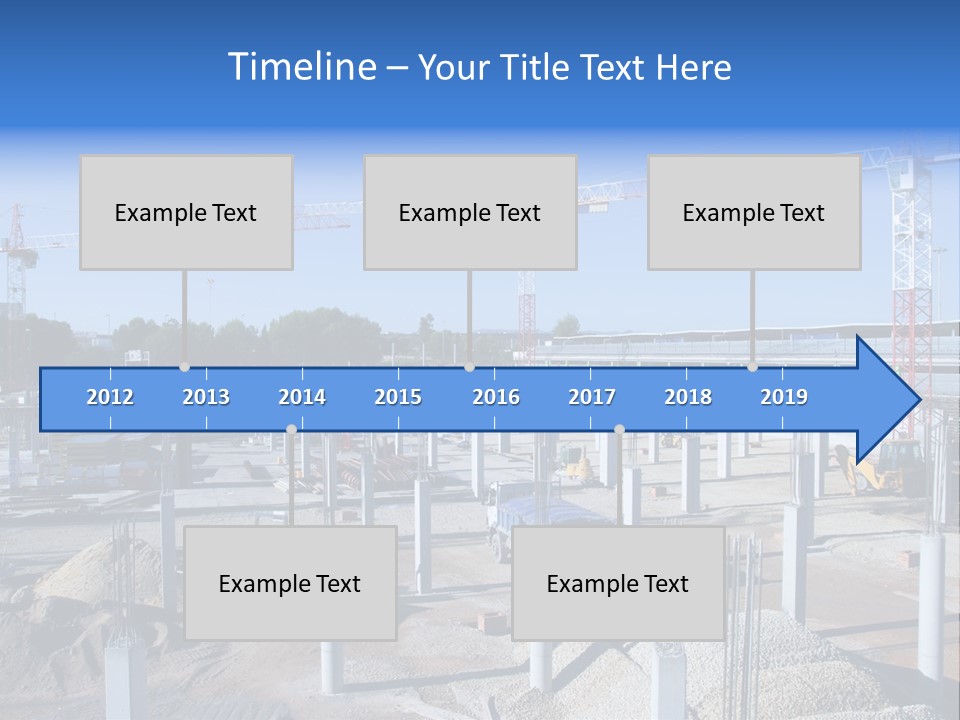 Timeline – Your Title Text Here

Example Text

Example Text

Example Text

2012 2013 2014 2015 2016 2017 2018 2019

Example Text

Example Text